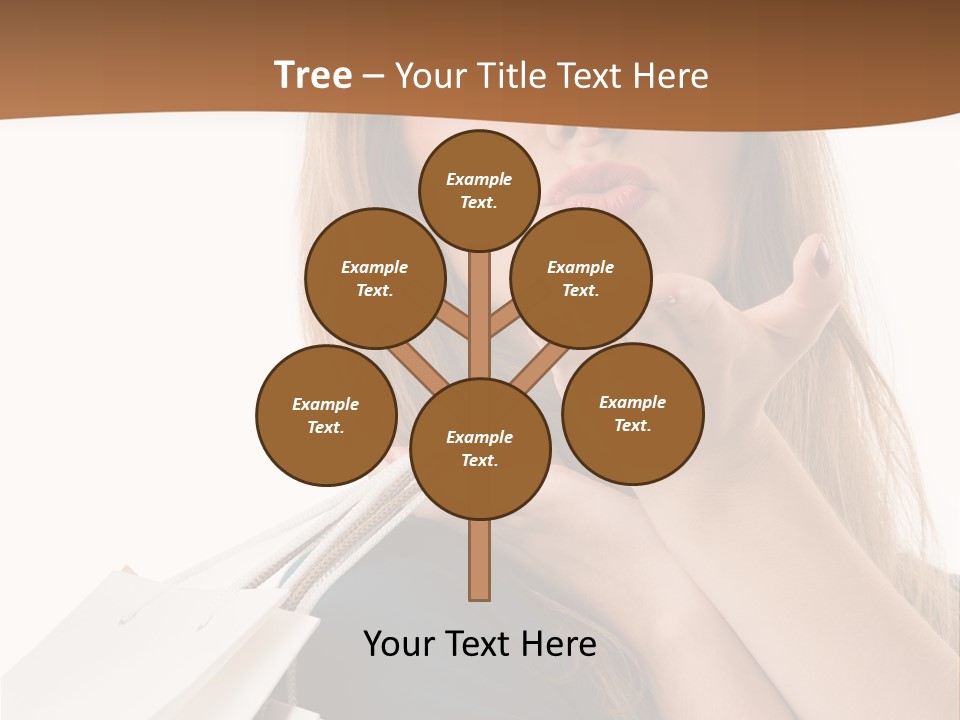 Tree – Your Title Text Here

Example Text.

Example Text.

Example Text.

Example Text.

Example Text.

Example Text.

Your Text Here